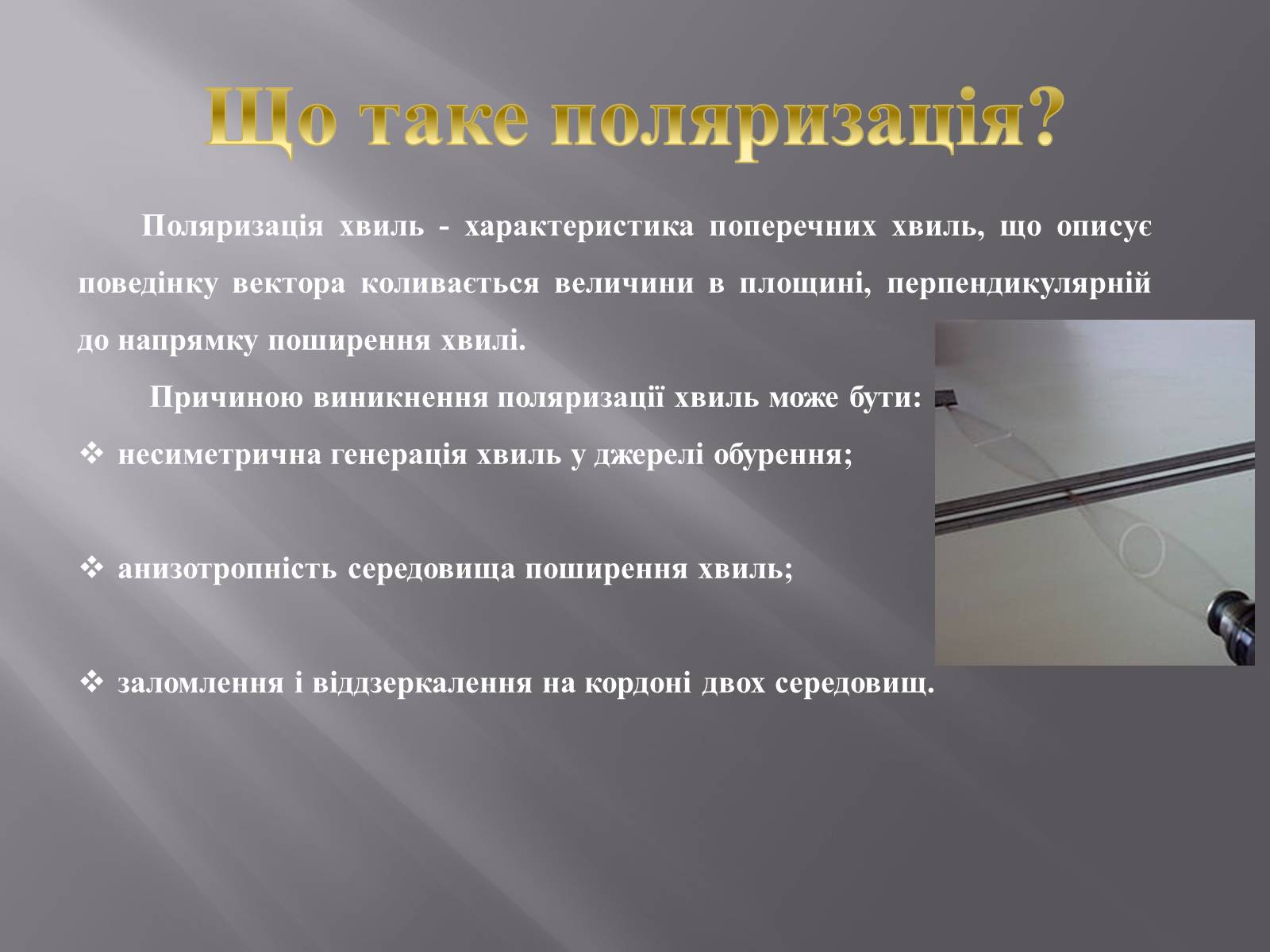 Що таке поляризація?

Поляризація хвиль - характеристика поперечних хвиль, що описує поведінку вектора коливається величини в площині, перпендикулярній до напрямку поширення хвилі.

Причиною виникнення поляризації хвиль може бути:

❖ несиметрична генерація хвиль у джерелі обурення;

❖ анизотропність середовища поширення хвиль;

❖ заломлення і віддзеркалення на кордоні двох середовищ.